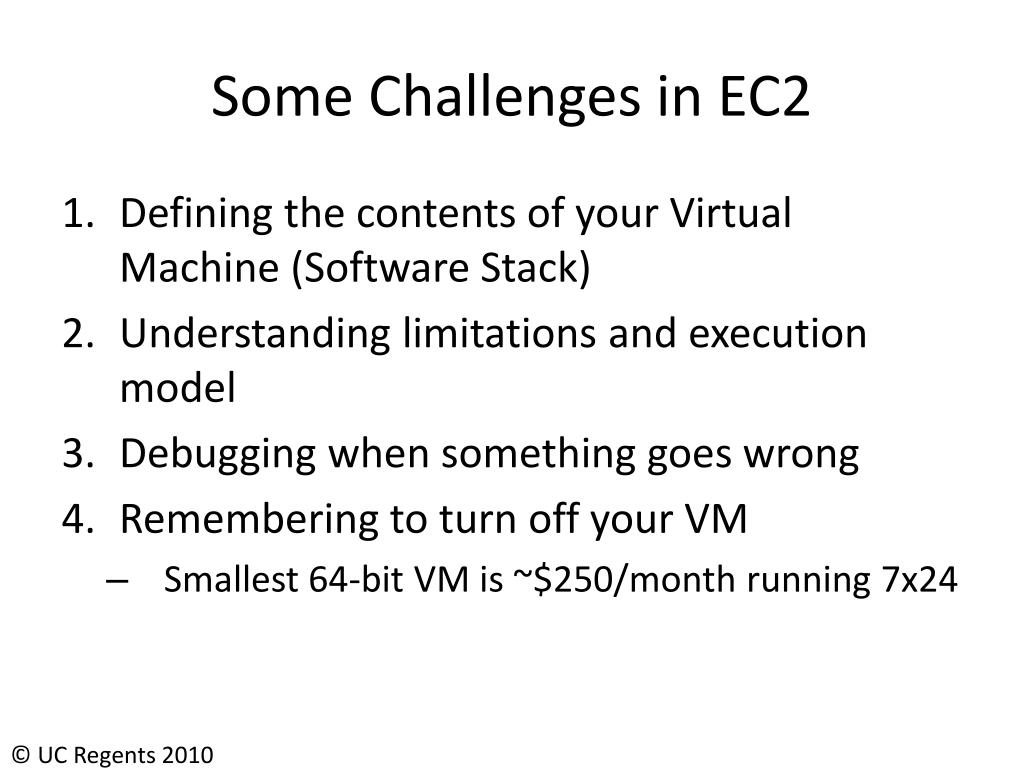 Some Challenges in EC2

1. Defining the contents of your Virtual Machine (Software Stack)
2. Understanding limitations and execution model
3. Debugging when something goes wrong
4. Remembering to turn off your VM
– Smallest 64-bit VM is ~\$250/month running 7x24

© UC Regents 2010